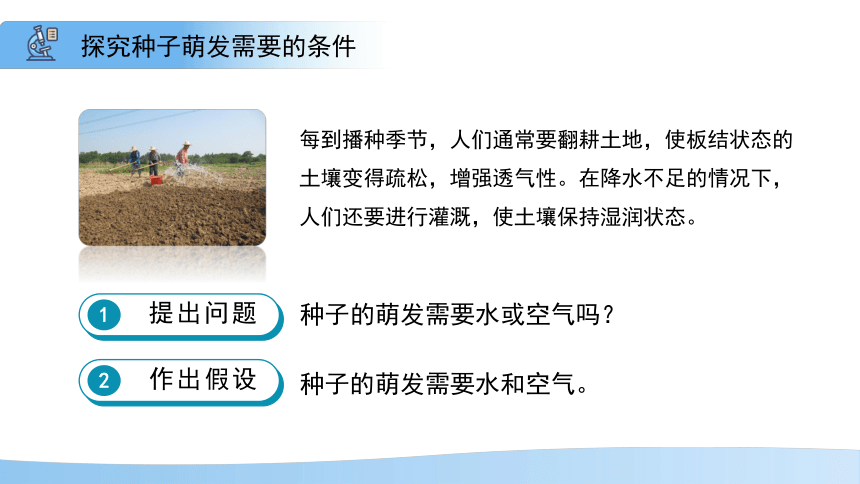 探究种子萌发需要的条件

每到播种季节，人们通常要翻耕土地，使板结状态的土壤变得疏松，增强透气性。在降水不足的情况下，人们还要进行灌溉，使土壤保持湿润状态。

1 提出问题 种子的萌发需要水或空气吗？

2 作出假设 种子的萌发需要水和空气。